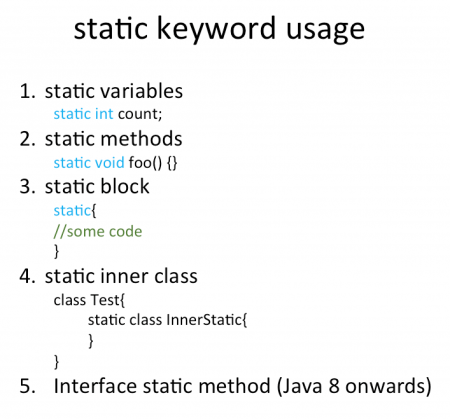 static keyword usage

1. static variables
static int count;
2. static methods
static void foo() {}
3. static block
static{
//some code
}
4. static inner class
class Test{
static class InnerStatic{
}
}
5. Interface static method (Java 8 onwards)